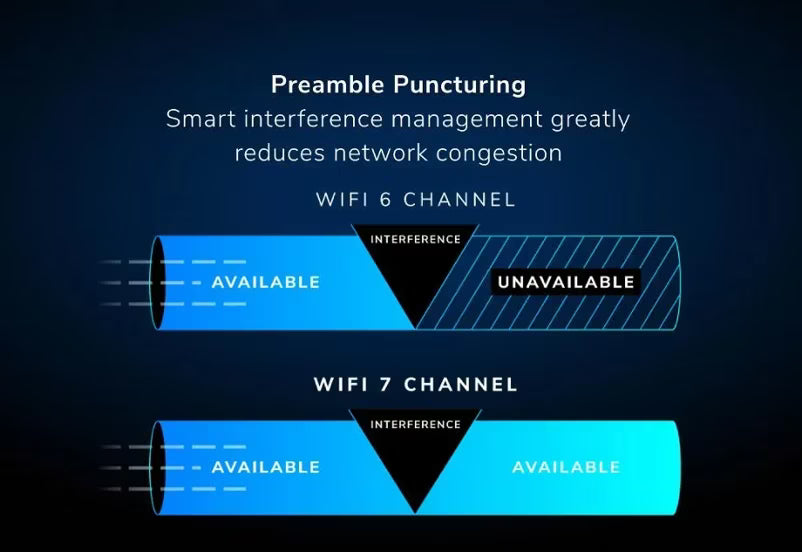 Preamble Puncturing
Smart interference management greatly reduces network congestion

WIFI 6 CHANNEL

INTERFERENCE

AVAILABLE

UNAVAILABLE

WIFI 7 CHANNEL

INTERFERENCE

AVAILABLE

AVAILABLE